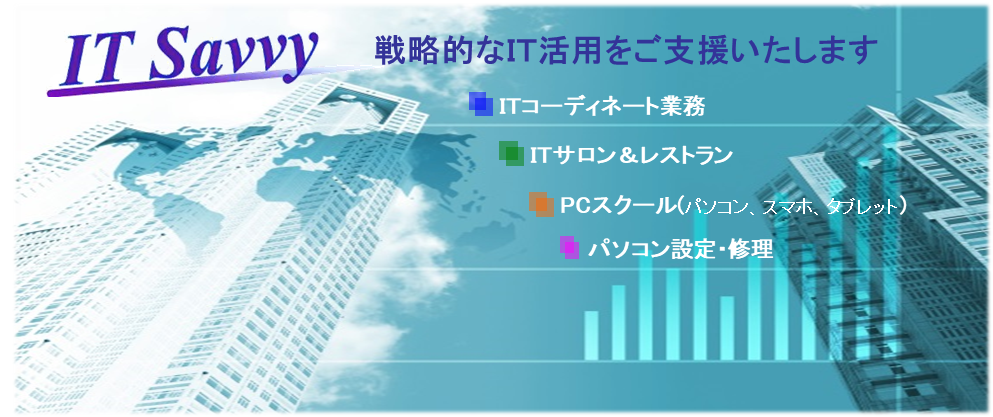 IT Savvy

戦略的なIT活用をご支援いたします

ITコーディネート業務

ITサロン＆レストラン

PCスクール（パソコン、スマホ、タブレット）

パソコン設定・修理